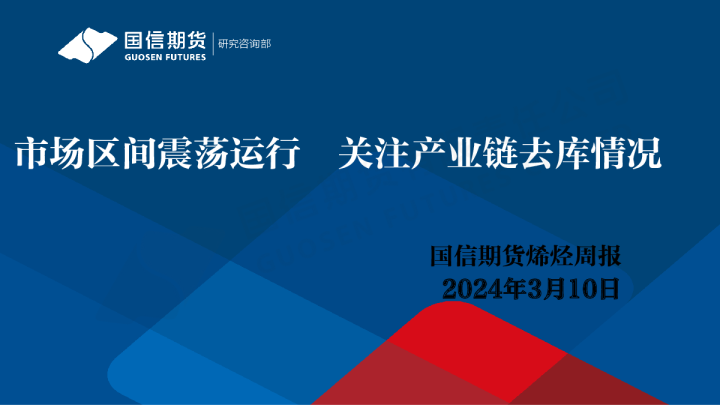 国信期货
GUOSEN FUTURES
研究咨询部

市场区间震荡运行　关注产业链去库情况

国信期货烯烃周报
2024年3月10日